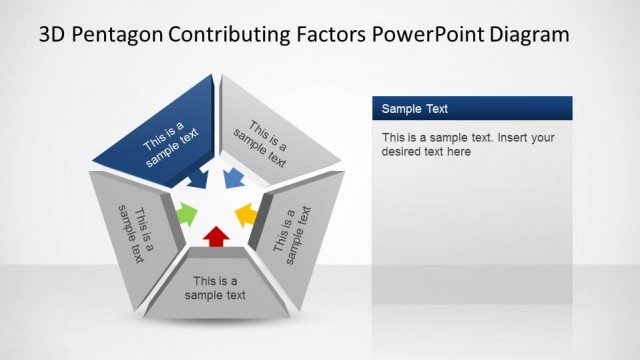 3D Pentagon Contributing Factors PowerPoint Diagram

This is a sample text

This is a sample text

This is a sample text

This is a sample text

This is a sample text

Sample Text

This is a sample text. Insert your desired text here